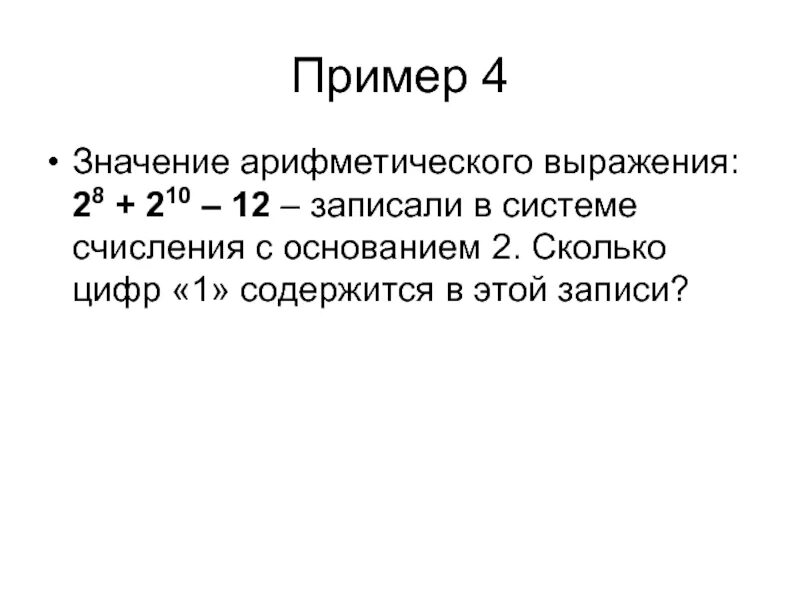 Пример 4

• Значение арифметического выражения: $2^8 + 2^{10} – 12$ – записали в системе счисления с основанием 2. Сколько цифр «1» содержится в этой записи?